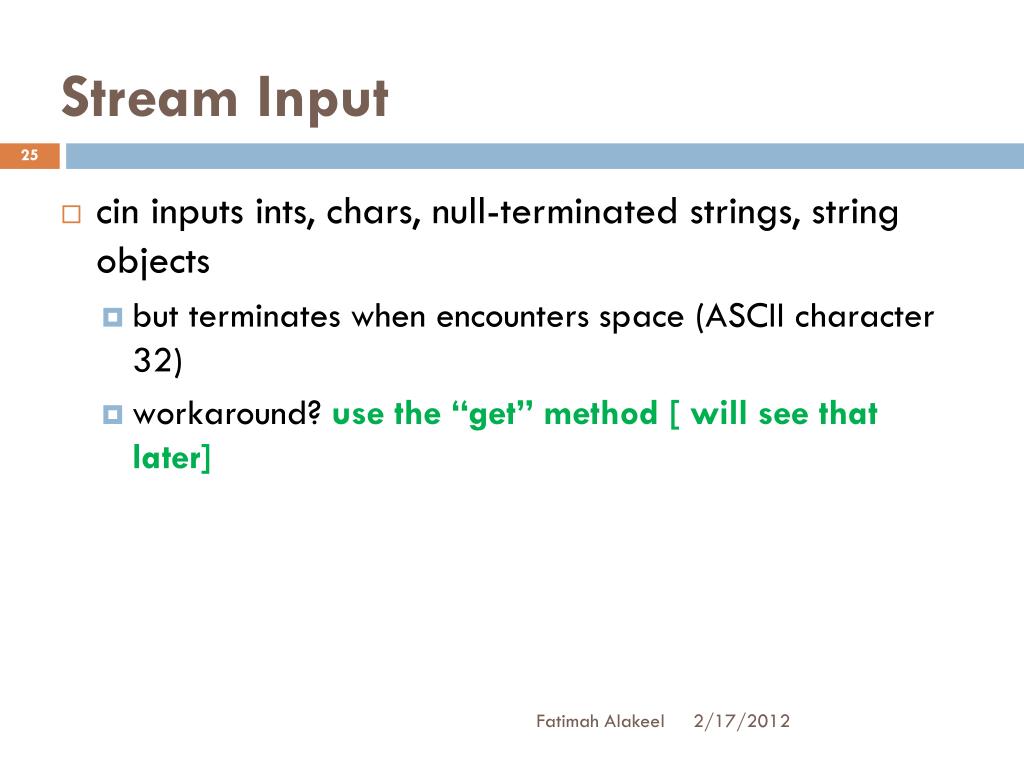 Stream Input

25

cin inputs ints, chars, null-terminated strings, string objects

but terminates when encounters space (ASCII character 32)

workaround? use the “get” method [ will see that later]

Fatimah Alakeel 2/17/2012